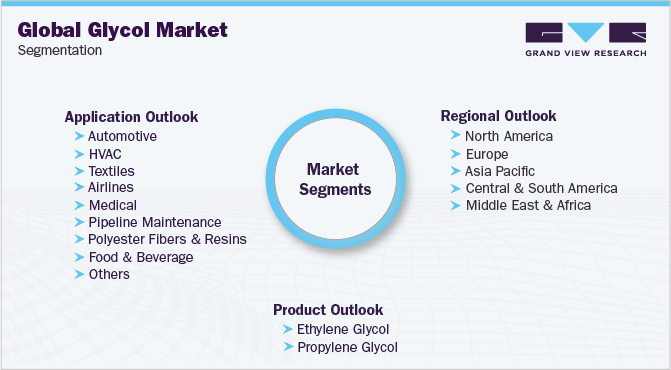 Global Glycol Market
Segmentation

GRAND VIEW RESEARCH

Application Outlook
Automotive
HVAC
Textiles
Airlines
Medical
Pipeline Maintenance
Polyester Fibers & Resins
Food & Beverage
Others

Market Segments

Regional Outlook
North America
Europe
Asia Pacific
Central & South America
Middle East & Africa

Product Outlook
Ethylene Glycol
Propylene Glycol